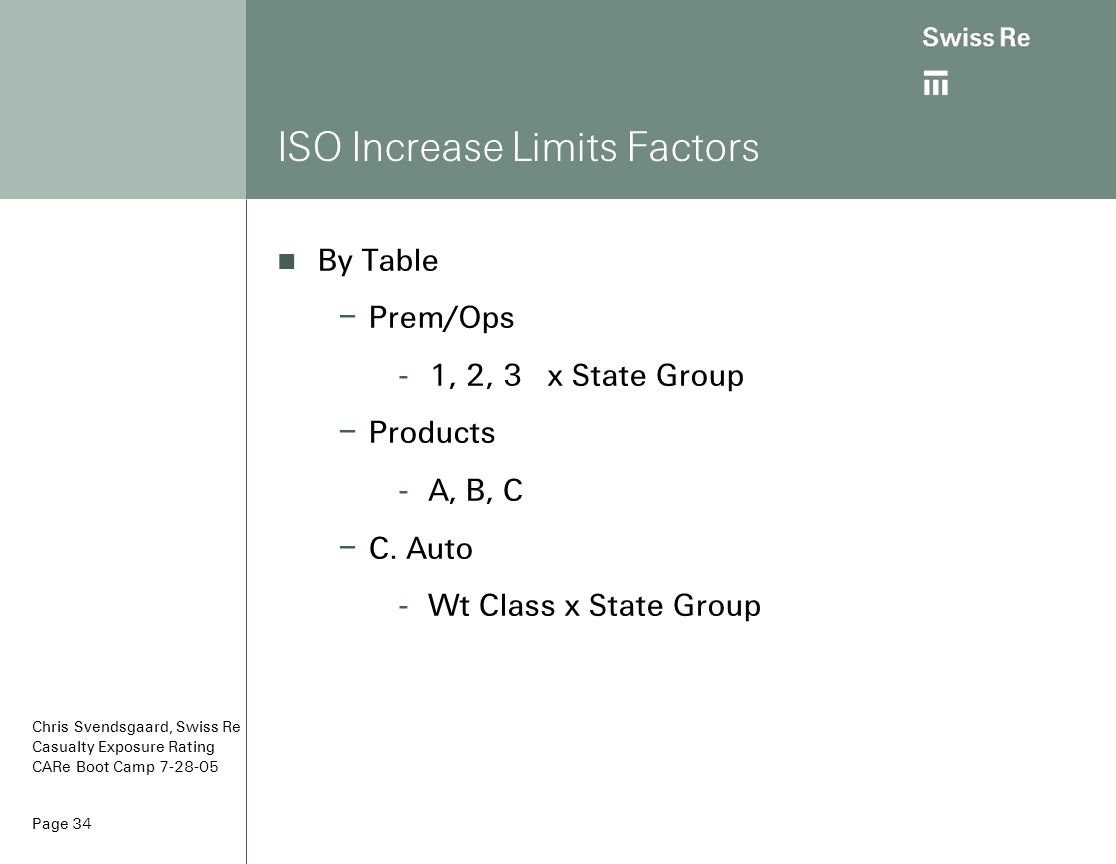 Swiss Re

ISO Increase Limits Factors

By Table

– Prem/Ops

- 1, 2, 3 x State Group

– Products

- A, B, C

– C. Auto

- Wt Class x State Group

Chris Svendsgaard, Swiss Re
Casualty Exposure Rating
CARe Boot Camp 7-28-05

Page 34